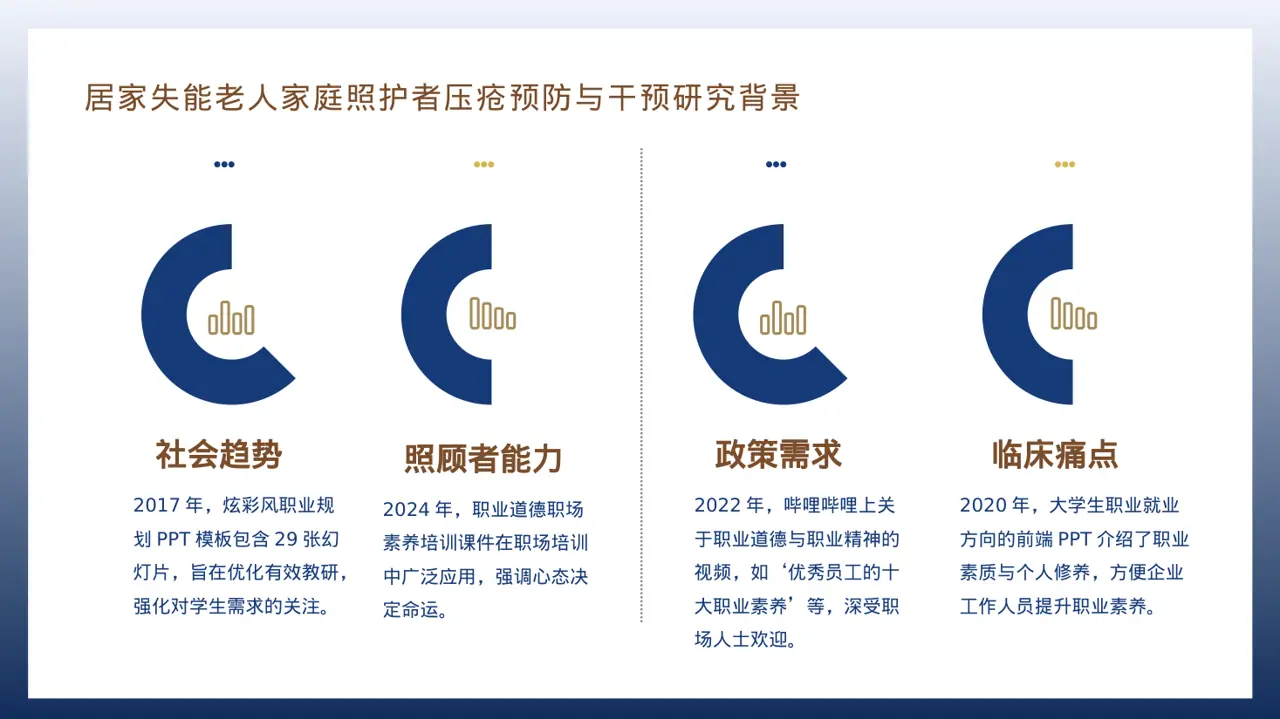 居家失能老人家庭照护者压疮预防与干预研究背景

社会趋势

2017 年，炫彩风职业规划 PPT 模板包含 29 张幻灯片，旨在优化有效教研，强化对学生需求的关注。

照顾者能力

2024 年，职业道德职场素养培训课件在职场培训中广泛应用，强调心态决定命运。

政策需求

2022 年，哔哩哔哩上关于职业道德与职业精神的视频，如‘优秀员工的十大职业素养’等，深受职场人士欢迎。

临床痛点

2020 年，大学生职业就业方向的前端 PPT 介绍了职业素质与个人修养，方便企业工作人员提升职业素养。